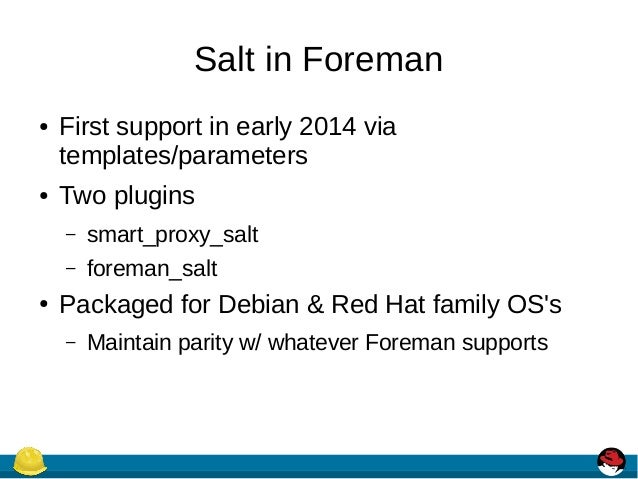 Salt in Foreman

• First support in early 2014 via templates/parameters
• Two plugins
 – smart_proxy_salt
 – foreman_salt
• Packaged for Debian & Red Hat family OS's
 – Maintain parity w/ whatever Foreman supports